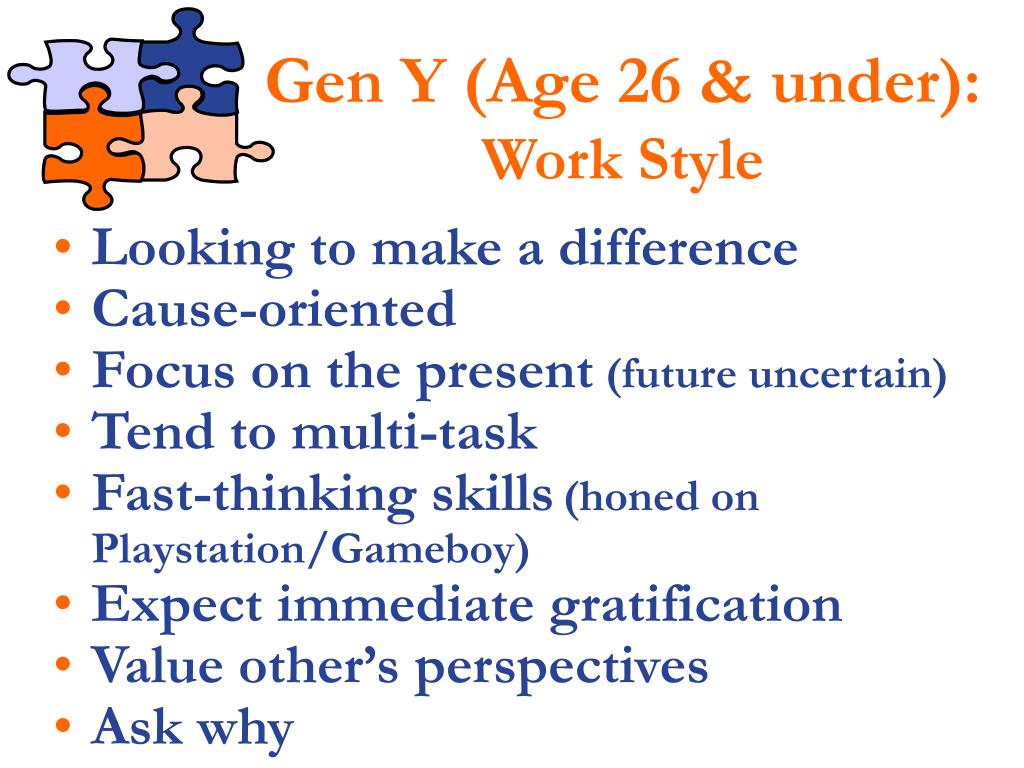 Gen Y (Age 26 & under):
Work Style

• Looking to make a difference
• Cause-oriented
• Focus on the present (future uncertain)
• Tend to multi-task
• Fast-thinking skills (honed on Playstation/Gameboy)
• Expect immediate gratification
• Value other's perspectives
• Ask why